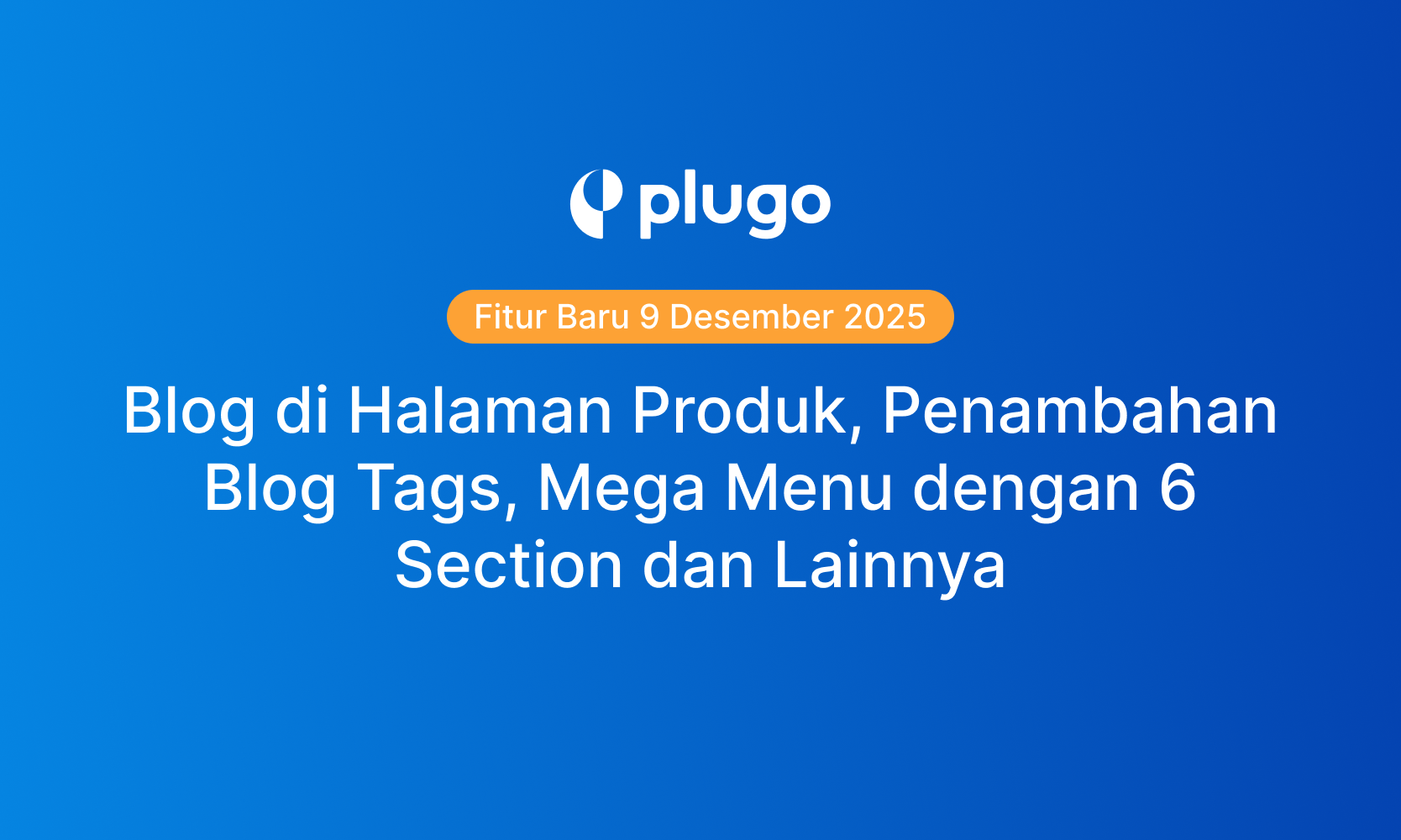 plugo

Fitur Baru 9 Desember 2025

Blog di Halaman Produk, Penambahan Blog Tags, Mega Menu dengan 6 Section dan Lainnya